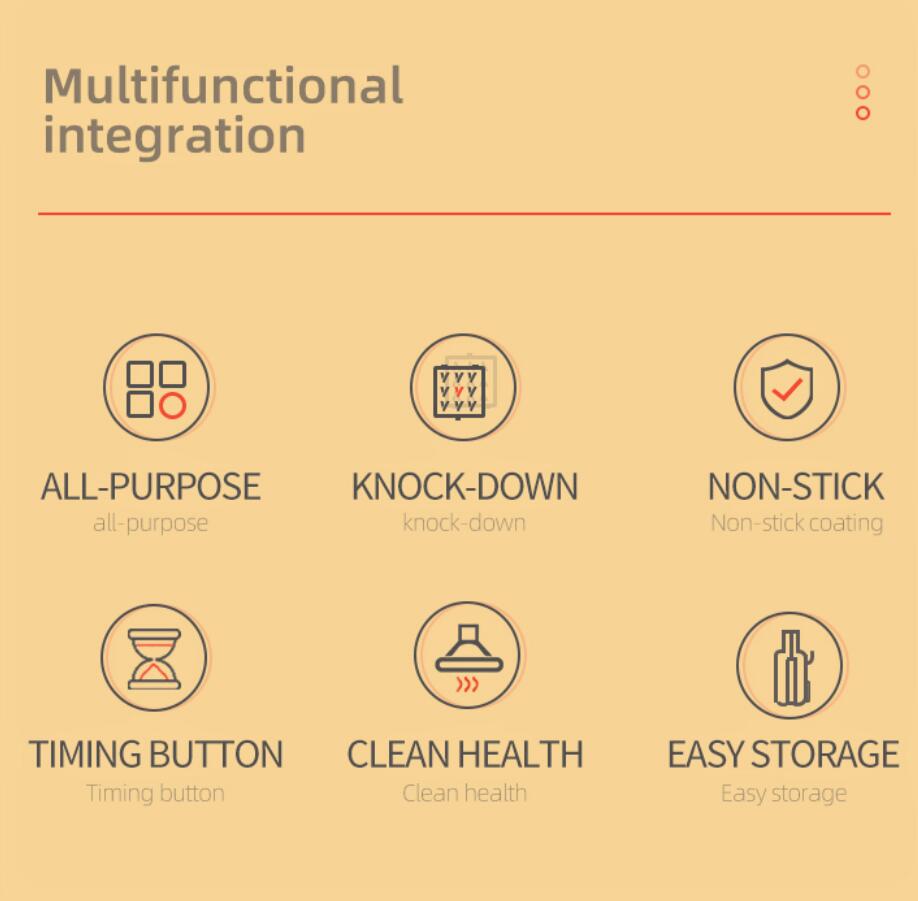 Multifunctional integration

ALL-PURPOSE
all-purpose

KNOCK-DOWN
knock-down

NON-STICK
Non-stick coating

TIMING BUTTON
Timing button

CLEAN HEALTH
Clean health

EASY STORAGE
Easy storage